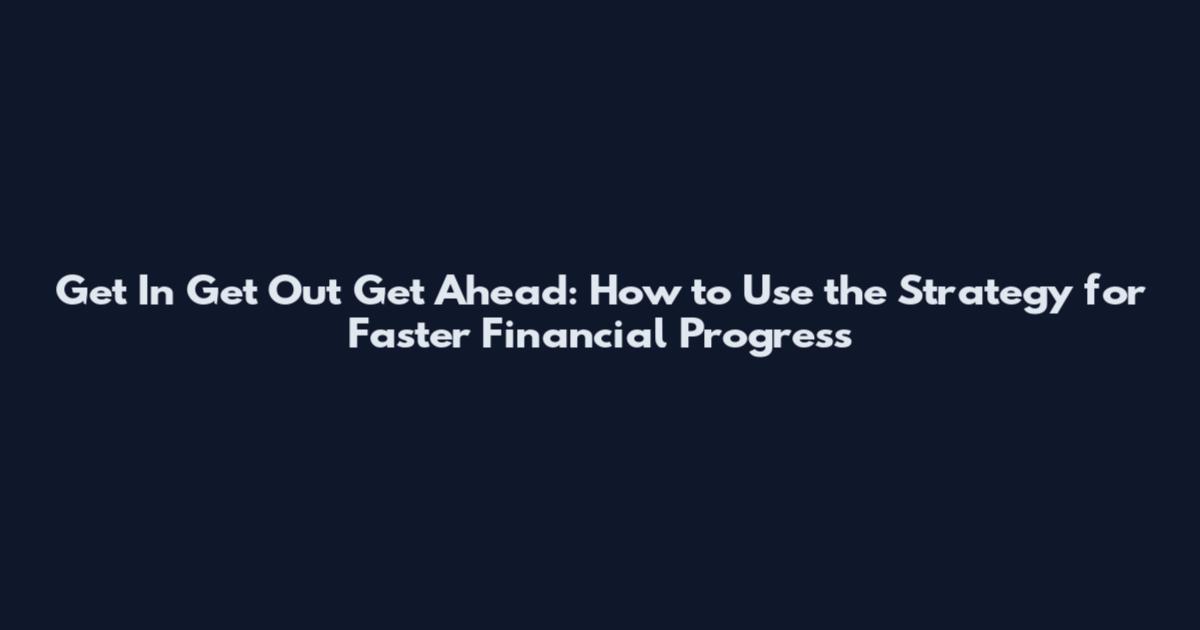 Get In Get Out Get Ahead: How to Use the Strategy for Faster Financial Progress